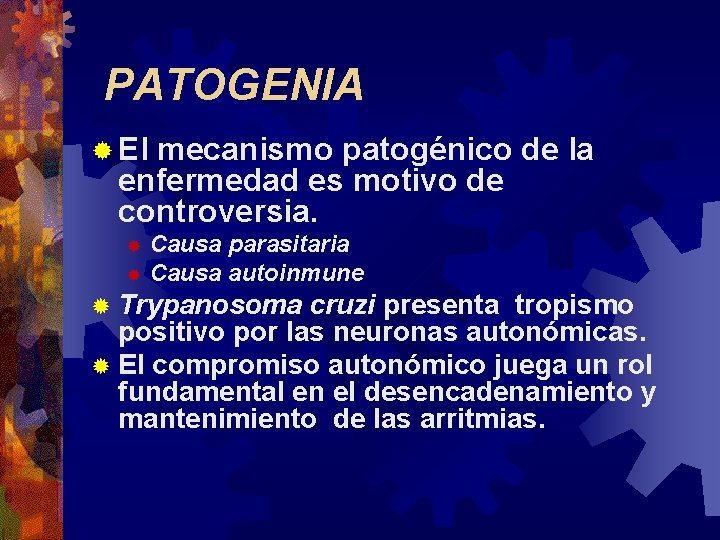 PATOGENIA

El mecanismo patogénico de la enfermedad es motivo de controversia.

Causa parasitaria

Causa autoinmune

Trypanosoma cruzi presenta tropismo positivo por las neuronas autonómicas.

El compromiso autonómico juega un rol fundamental en el desencadenamiento y mantenimiento de las arritmias.